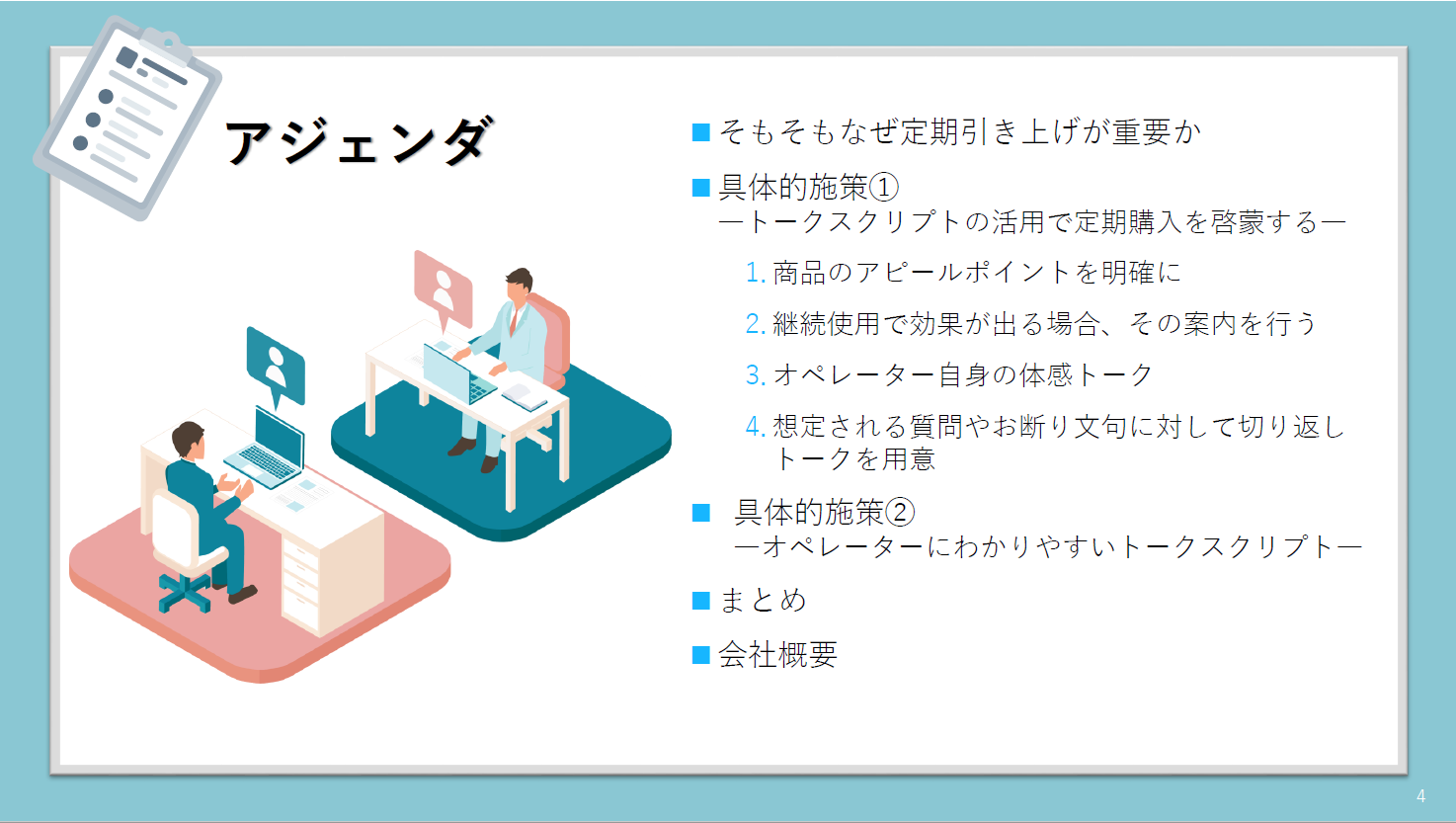 アジェンダ

■ そもそもなぜ定期引き上げが重要か

■ 具体的施策①
―トークスクリプトの活用で定期購入を啓蒙する―

1. 商品のアピールポイントを明確に

2. 継続使用で効果が出る場合、その案内を行う

3. オペレーター自身の体感トーク

4. 想定される質問やお断り文句に対して切り返しトークを用意

■ 具体的施策②
―オペレーターにわかりやすいトークスクリプト―

■ まとめ

■ 会社概要

4